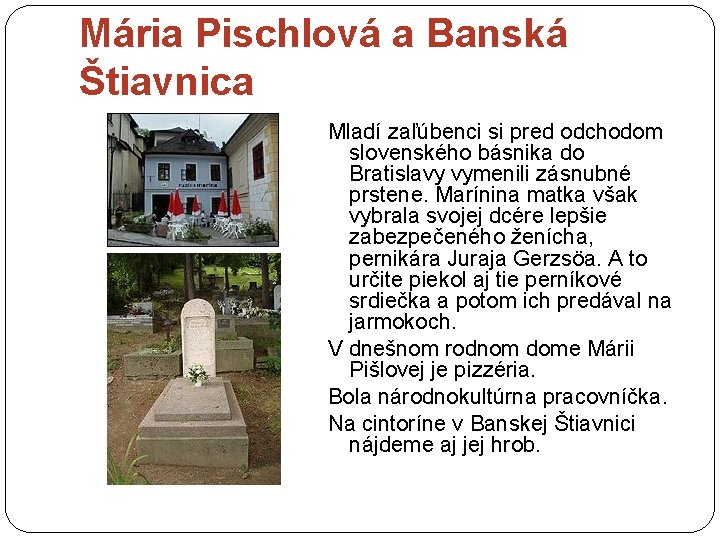 Mária Pischlová a Banská Štiavnica

Mladí zaľúbenci si pred odchodom slovenského básnika do Bratislavy vymenili zásnubné prstene. Marínina matka však vybrala svojej dcére lepšie zabezpečeného ženícha, pernikára Juraja Gerzsöa. A to určite piekol aj tie perníkové srdiečka a potom ich predával na jarmokoch.

V dnešnom rodnom dome Márii Pišlovej je pizzéria.

Bola národnokultúrna pracovníčka.

Na cintoríne v Banskej Štiavnici nájdeme aj jej hrob.